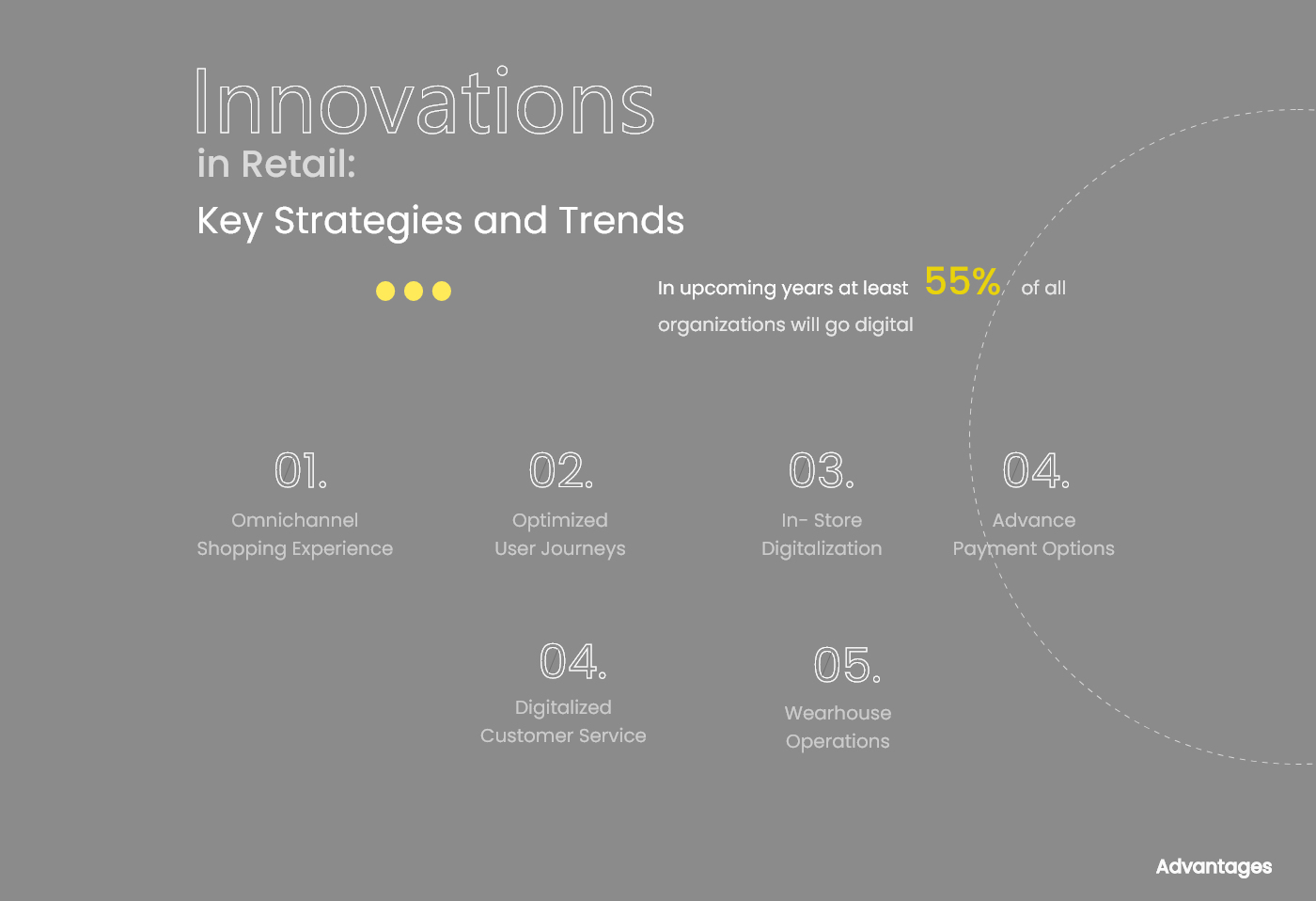 Innovations
in Retail:
Key Strategies and Trends

In upcoming years at least 55% of all organizations will go digital

01.
Omnichannel Shopping Experience

02.
Optimized User Journeys

03.
In- Store Digitalization

04.
Advance Payment Options

04.
Digitalized Customer Service

05.
Wearhouse Operations

Advantages